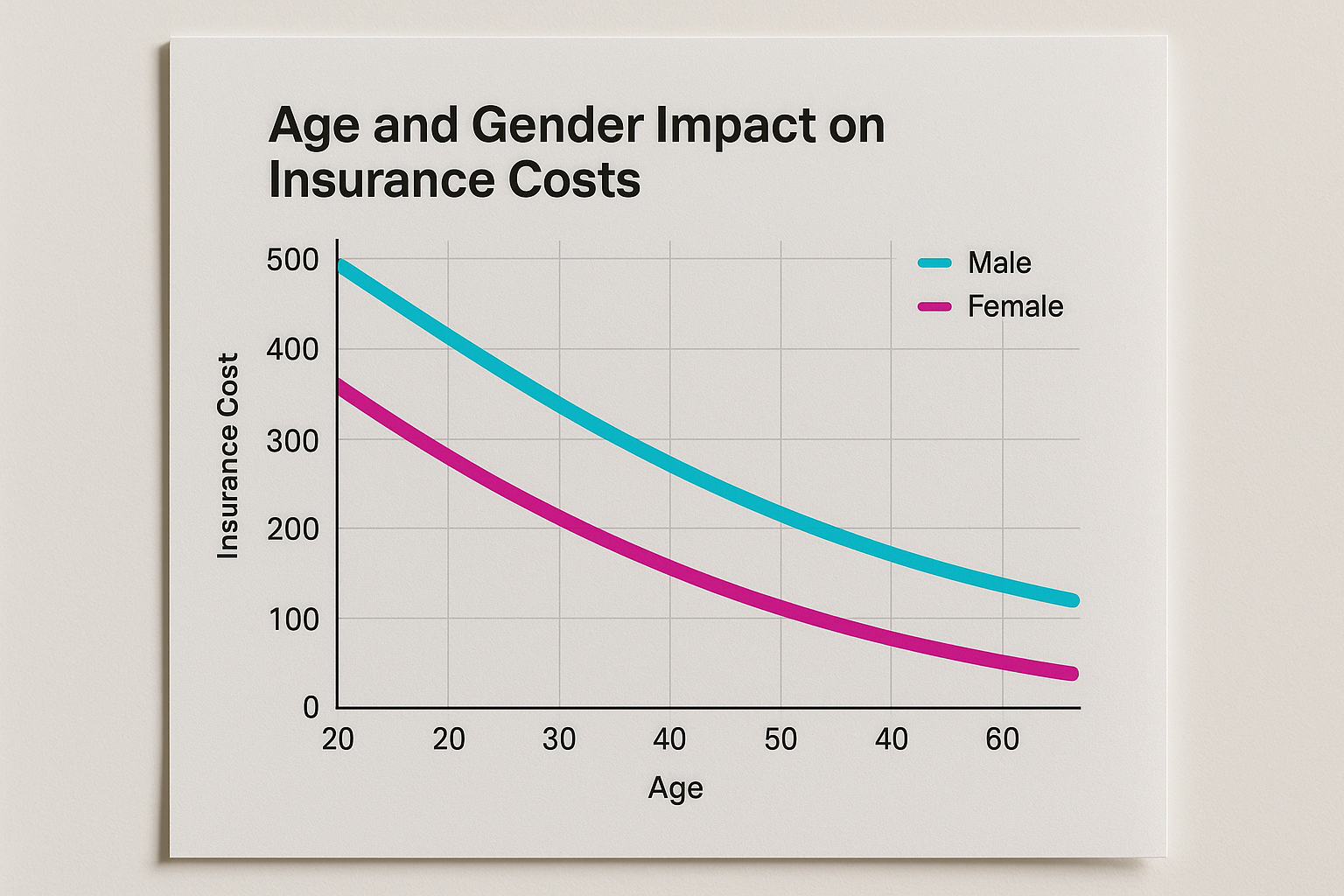 Age and Gender Impact on Insurance Costs

Male
Female

Insurance Cost

500
400
300
200
100
0

20
20
30
40
50
40
60

Age